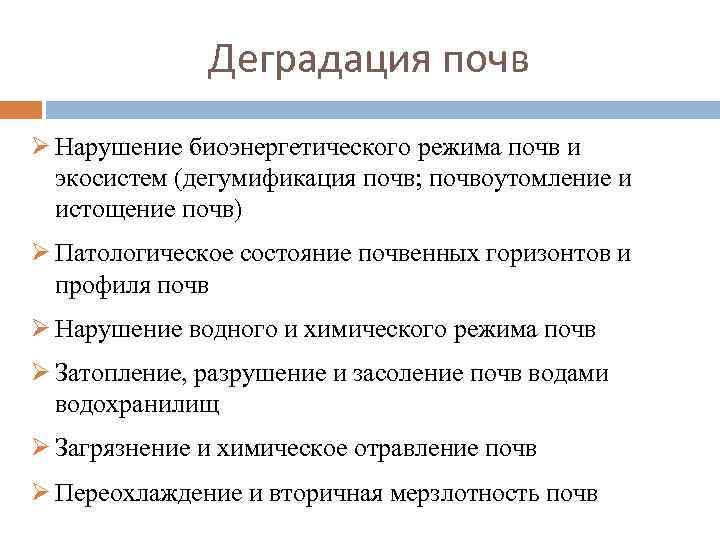 Деградация почв

➢ Нарушение биоэнергетического режима почв и экосистем (дегумификация почв; почвоутомление и истощение почв)

➢ Патологическое состояние почвенных горизонтов и профиля почв

➢ Нарушение водного и химического режима почв

➢ Затопление, разрушение и засоление почв водами водохранилищ

➢ Загрязнение и химическое отравление почв

➢ Переохлаждение и вторичная мерзлотность почв